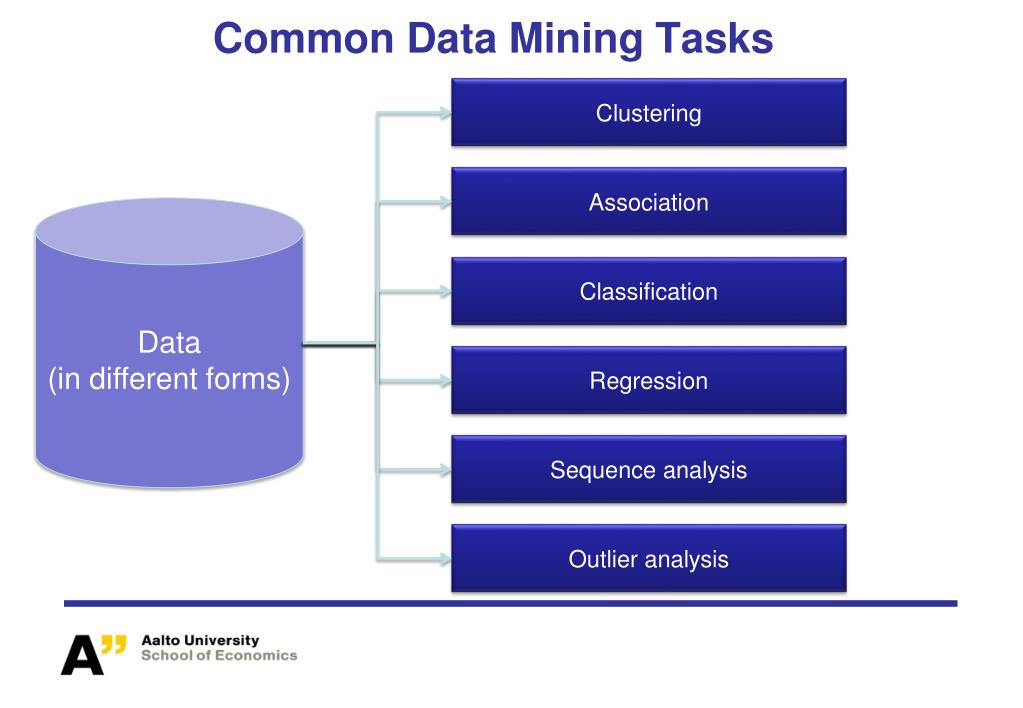 Common Data Mining Tasks

Data
(in different forms)

Clustering

Association

Classification

Regression

Sequence analysis

Outlier analysis

A"
Aalto University
School of Economics